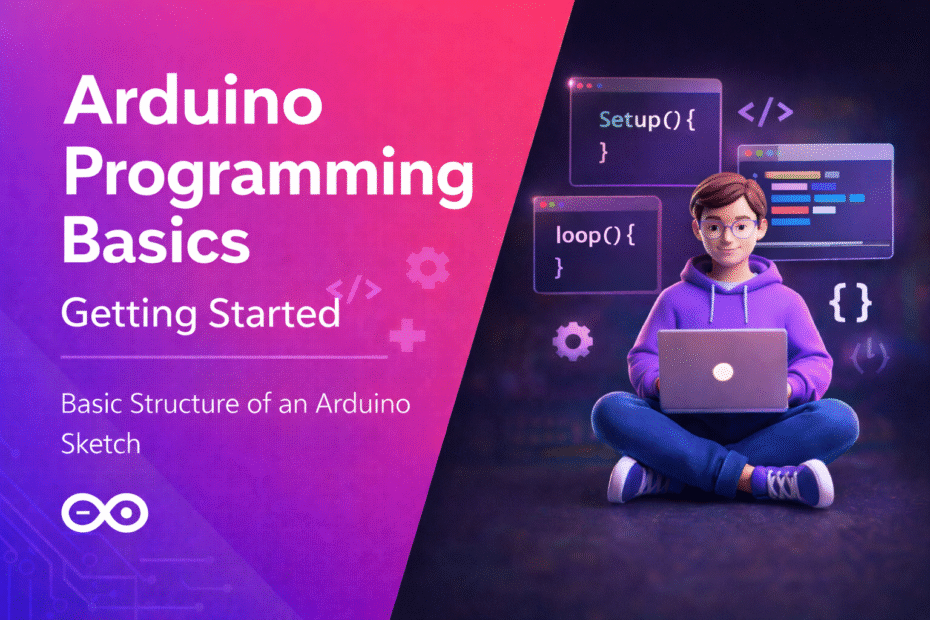 Arduino Programming Basics

Getting Started

Basic Structure of an Arduino Sketch

Setup() {
}

</>

loop() {
}

</>

{ }